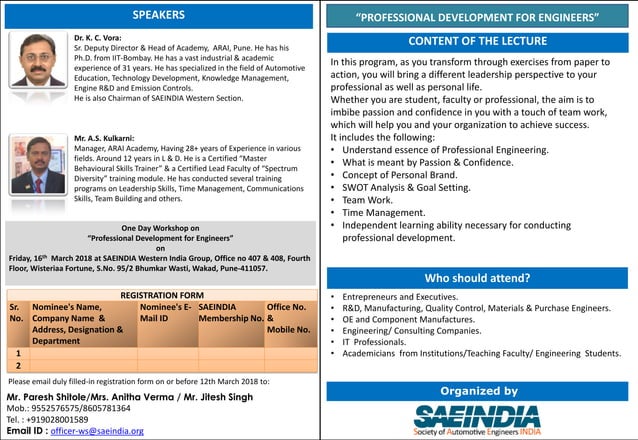 SPEAKERS

Dr. K. C. Vora:
Sr. Deputy Director & Head of Academy, ARAI, Pune. He has his Ph.D. from IIT-Bombay. He has a vast industrial & academic experience of 31 years. He has specialized in the field of Automotive Education, Technology Development, Knowledge Management, Engine R&D and Emission Controls.
He is also Chairman of SAEINDIA Western Section.

Mr. A.S. Kulkarni:
Manager, ARAI Academy, Having 28+ years of Experience in various fields. Around 12 years in L & D. He is a Certified "Master Behavioural Skills Trainer" & a Certified Lead Faculty of "Spectrum Diversity" training module. He has conducted several training programs on Leadership Skills, Time Management, Communications Skills, Team Building and others.

One Day Workshop on
"Professional Development for Engineers"
on
Friday, 16th March 2018 at SAEINDIA Western India Group, Office no 407 & 408, Fourth Floor, Wisteriaa Fortune, S.No. 95/2 Bhumkar Wasti, Wakad, Pune-411057.

REGISTRATION FORM

| Sr. No. | Nominee's Name, Company Name & Address, Designation & Department | Nominee's E-Mail ID | SAEINDIA Membership No. | Office No. & Mobile No. |
|---|---|---|---|---|
| 1 | | | | |
| 2 | | | | |

Please email duly filled-in registration form on or before 12th March 2018 to:

Mr. Paresh Shitole/Mrs. Anitha Verma / Mr. Jitesh Singh
Mob.: 9552576575/8605781364
Tel. : +919028001589
Email ID : officer-ws@saeindia.org

"PROFESSIONAL DEVELOPMENT FOR ENGINEERS"

CONTENT OF THE LECTURE

In this program, as you transform through exercises from paper to action, you will bring a different leadership perspective to your professional as well as personal life.
Whether you are student, faculty or professional, the aim is to imbibe passion and confidence in you with a touch of team work, which will help you and your organization to achieve success.
It includes the following:
• Understand essence of Professional Engineering.
• What is meant by Passion & Confidence.
• Concept of Personal Brand.
• SWOT Analysis & Goal Setting.
• Team Work.
• Time Management.
• Independent learning ability necessary for conducting professional development.

Who should attend?

• Entrepreneurs and Executives.
• R&D, Manufacturing, Quality Control, Materials & Purchase Engineers.
• OE and Component Manufactures.
• Engineering/ Consulting Companies.
• IT Professionals.
• Academicians from Institutions/Teaching Faculty/ Engineering Students.

Organized by

SAEINDIA
Society of Automotive Engineers INDIA